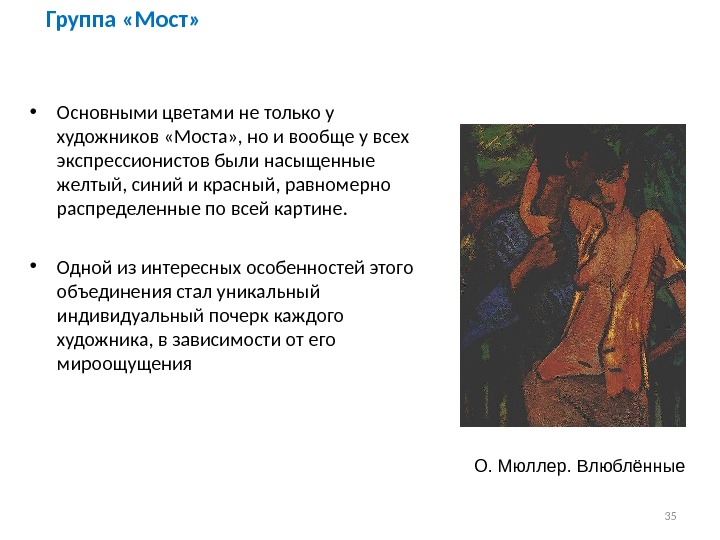 Группа «Мост»

• Основными цветами не только у художников «Моста», но и вообще у всех экспрессионистов были насыщенные желтый, синий и красный, равномерно распределенные по всей картине.

• Одной из интересных особенностей этого объединения стал уникальный индивидуальный почерк каждого художника, в зависимости от его мироощущения

О. Мюллер. Влюблённые

35